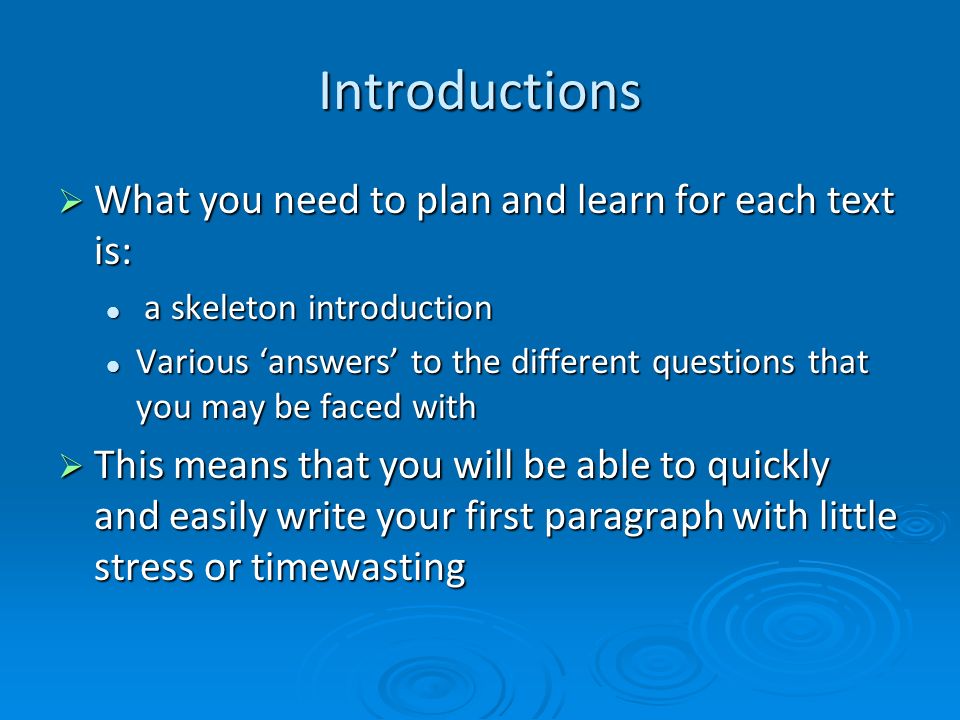 Introductions

➢ What you need to plan and learn for each text is:

• a skeleton introduction

• Various ‘answers’ to the different questions that you may be faced with

➢ This means that you will be able to quickly and easily write your first paragraph with little stress or timewasting